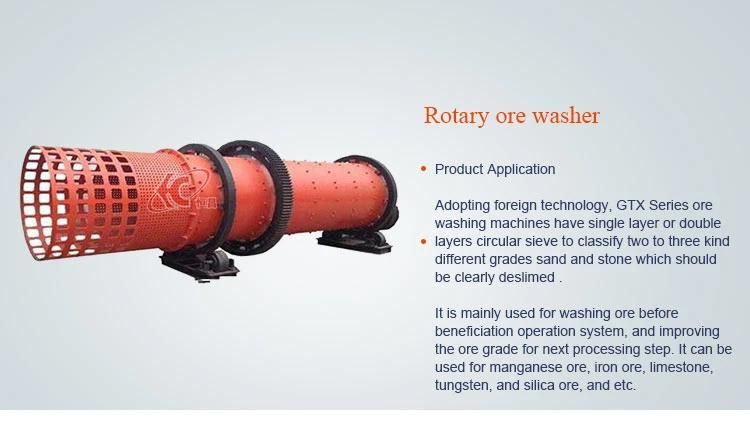 Rotary ore washer

• Product Application

• Adopting foreign technology, GTX Series ore washing machines have single layer or double layers circular sieve to classify two to three kind different grades sand and stone which should be clearly deslimed .

It is mainly used for washing ore before beneficiation operation system, and improving the ore grade for next processing step. It can be used for manganese ore, iron ore, limestone, tungsten, and silica ore, and etc.